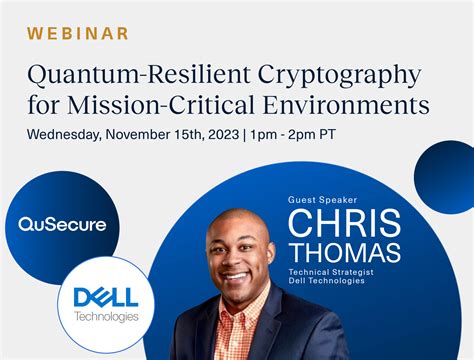 WEBINAR

Quantum-Resilient Cryptography for Mission-Critical Environments

Wednesday, November 15th, 2023 | 1pm - 2pm PT

QuSecure

DELL Technologies

Guest Speaker
CHRIS THOMAS
Technical Strategist
Dell Technologies